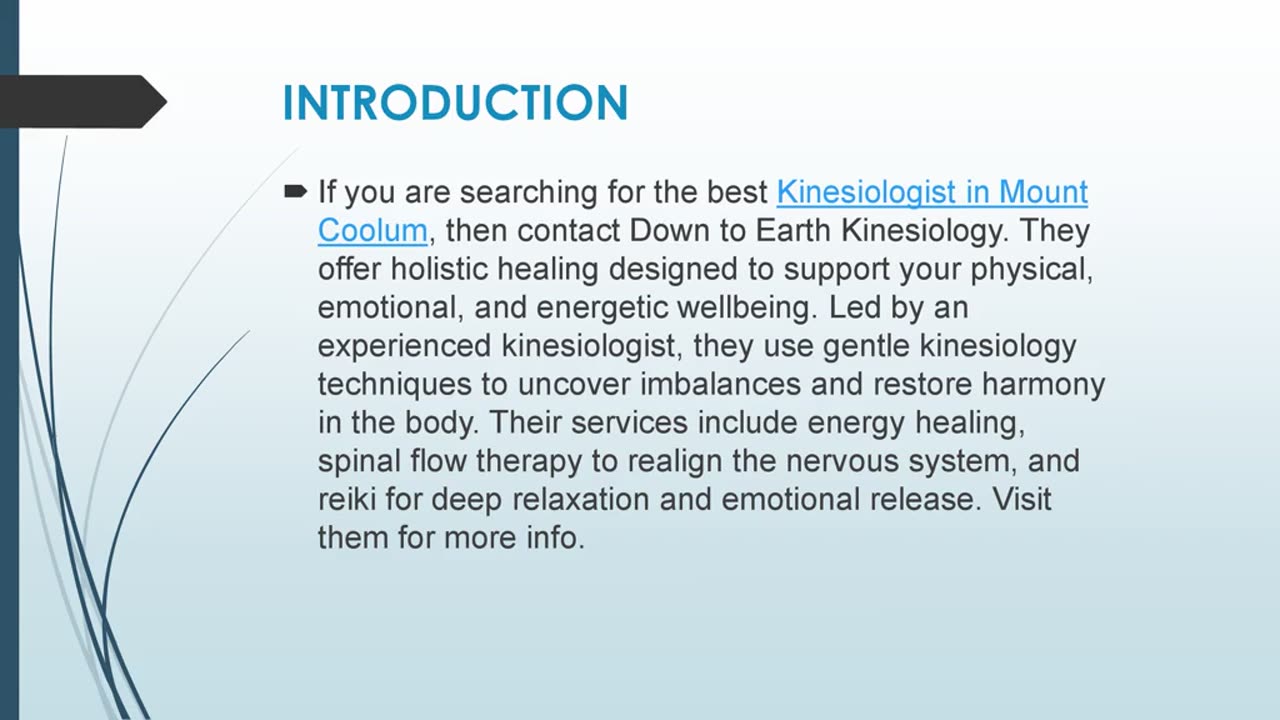 INTRODUCTION

If you are searching for the best Kinesiologist in Mount Coolum, then contact Down to Earth Kinesiology. They offer holistic healing designed to support your physical, emotional, and energetic wellbeing. Led by an experienced kinesiologist, they use gentle kinesiology techniques to uncover imbalances and restore harmony in the body. Their services include energy healing, spinal flow therapy to realign the nervous system, and reiki for deep relaxation and emotional release. Visit them for more info.